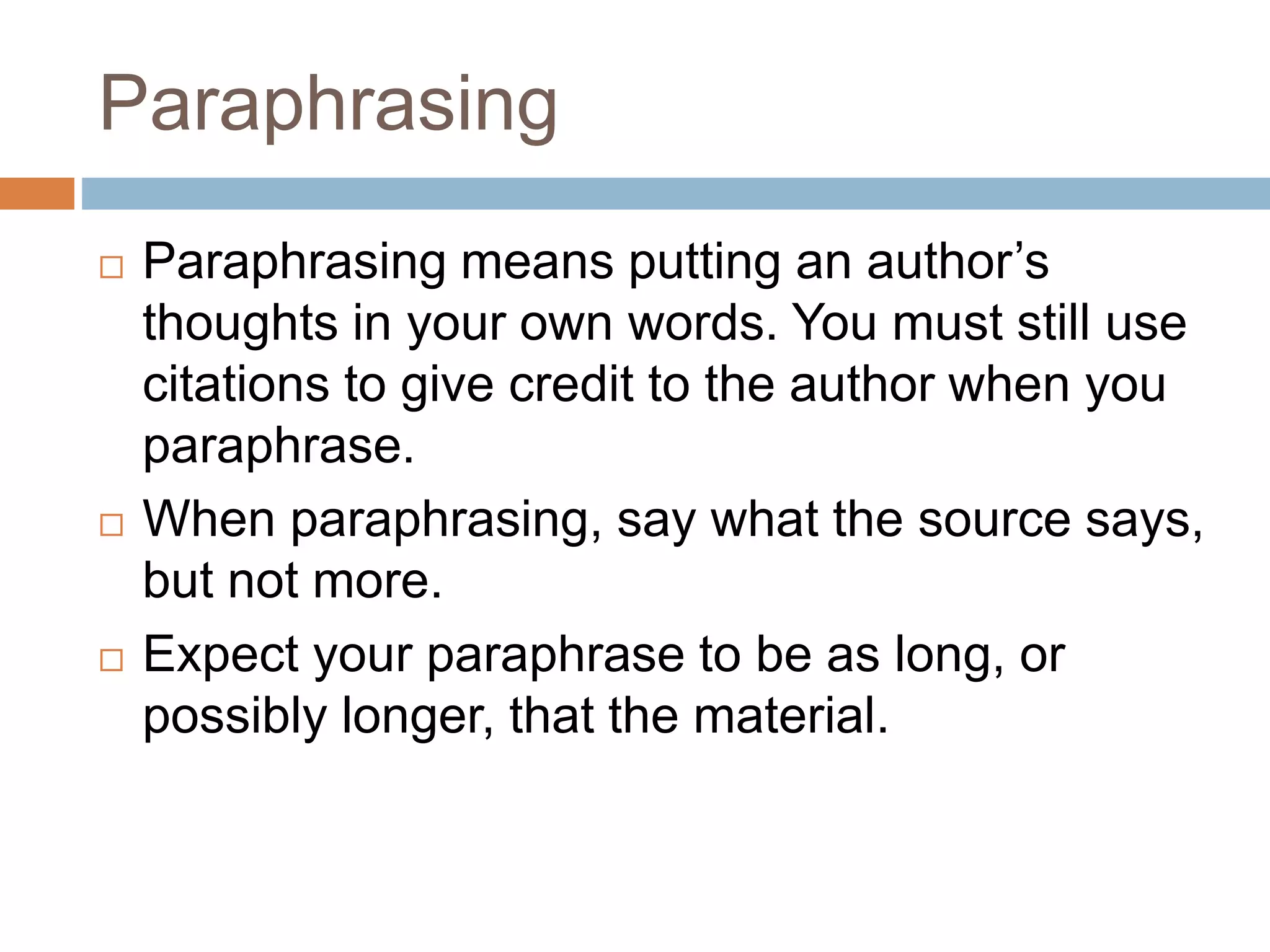 Paraphrasing

□ Paraphrasing means putting an author’s thoughts in your own words. You must still use citations to give credit to the author when you paraphrase.

□ When paraphrasing, say what the source says, but not more.

□ Expect your paraphrase to be as long, or possibly longer, that the material.